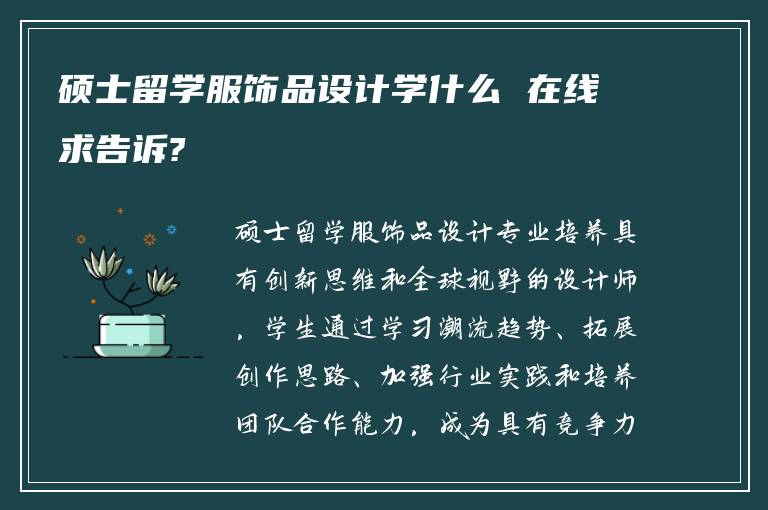 硕士留学服饰品设计学什么 在线求告诉?

硕士留学服饰品设计专业培养具有创新思维和全球视野的设计师，学生通过学习潮流趋势、拓展创作思路、加强行业实践和培养团队合作能力，成为具有竞争力